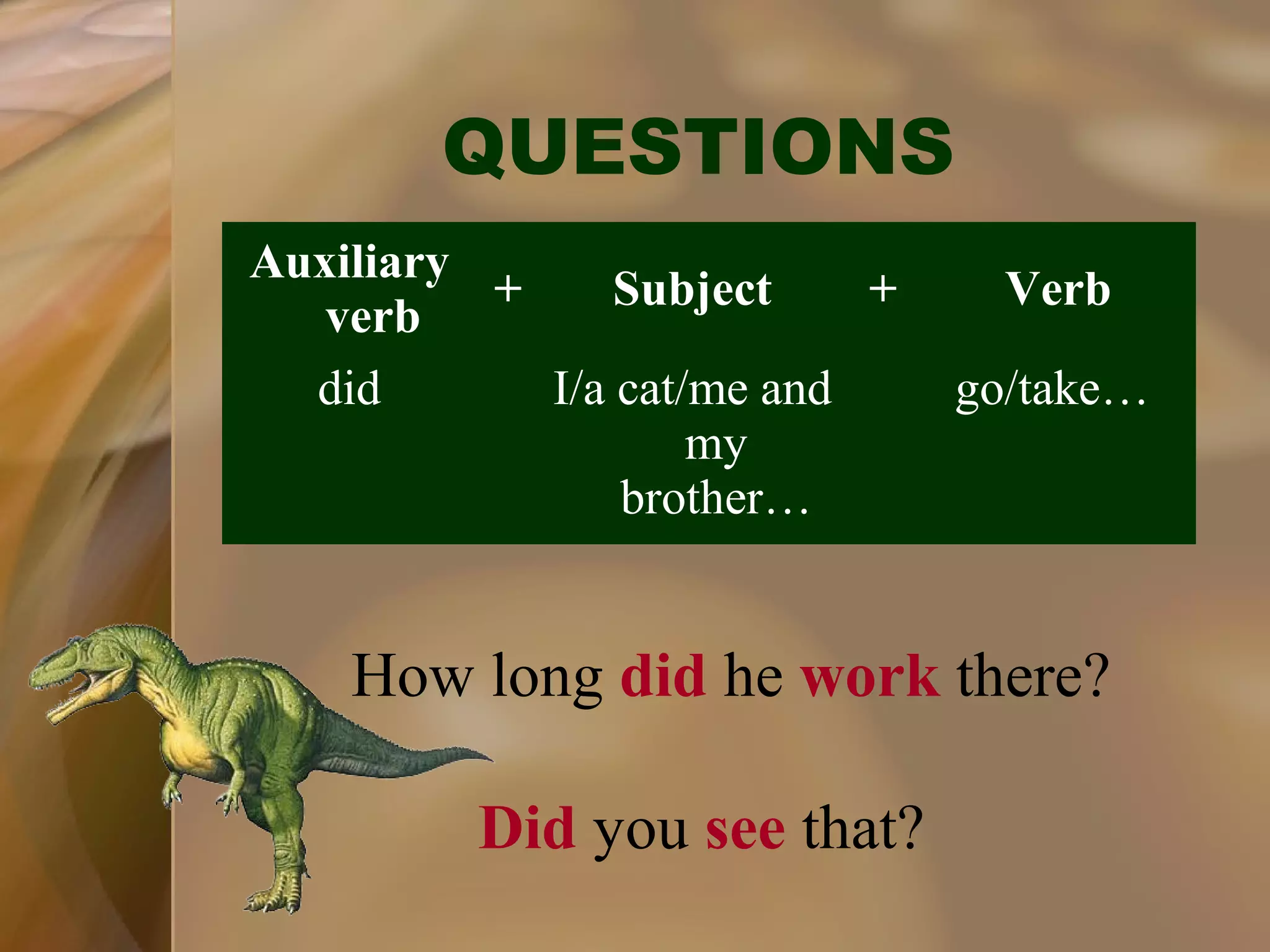 QUESTIONS

| Auxiliary verb | + | Subject | + | Verb |
|---|---|---|---|---|
| did | | I/a cat/me and my brother… | | go/take… |

How long did he work there?

Did you see that?